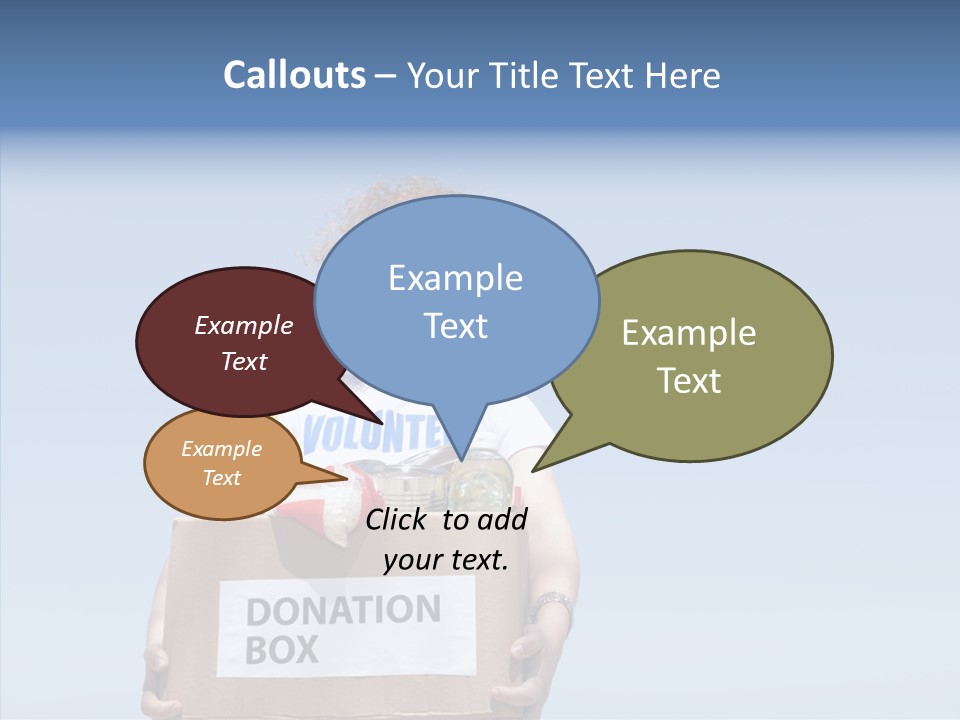 Callouts – Your Title Text Here

Example Text

Example Text

Example Text

Example Text

VOLUNTE

Click to add your text.

DONATION BOX